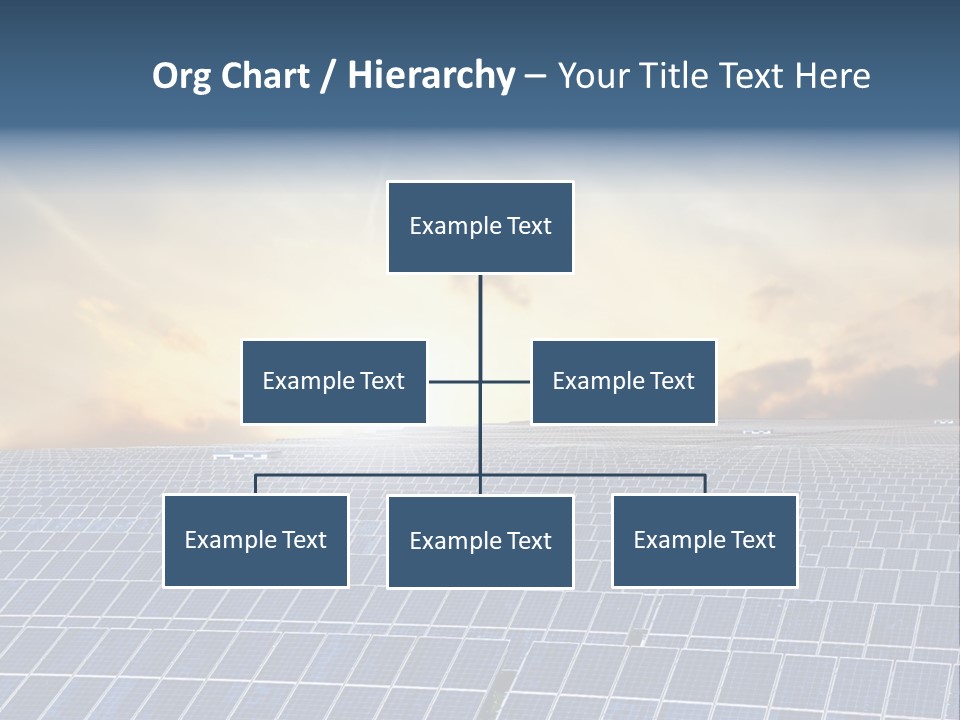 Org Chart / Hierarchy – Your Title Text Here

Example Text

Example Text

Example Text

Example Text

Example Text

Example Text